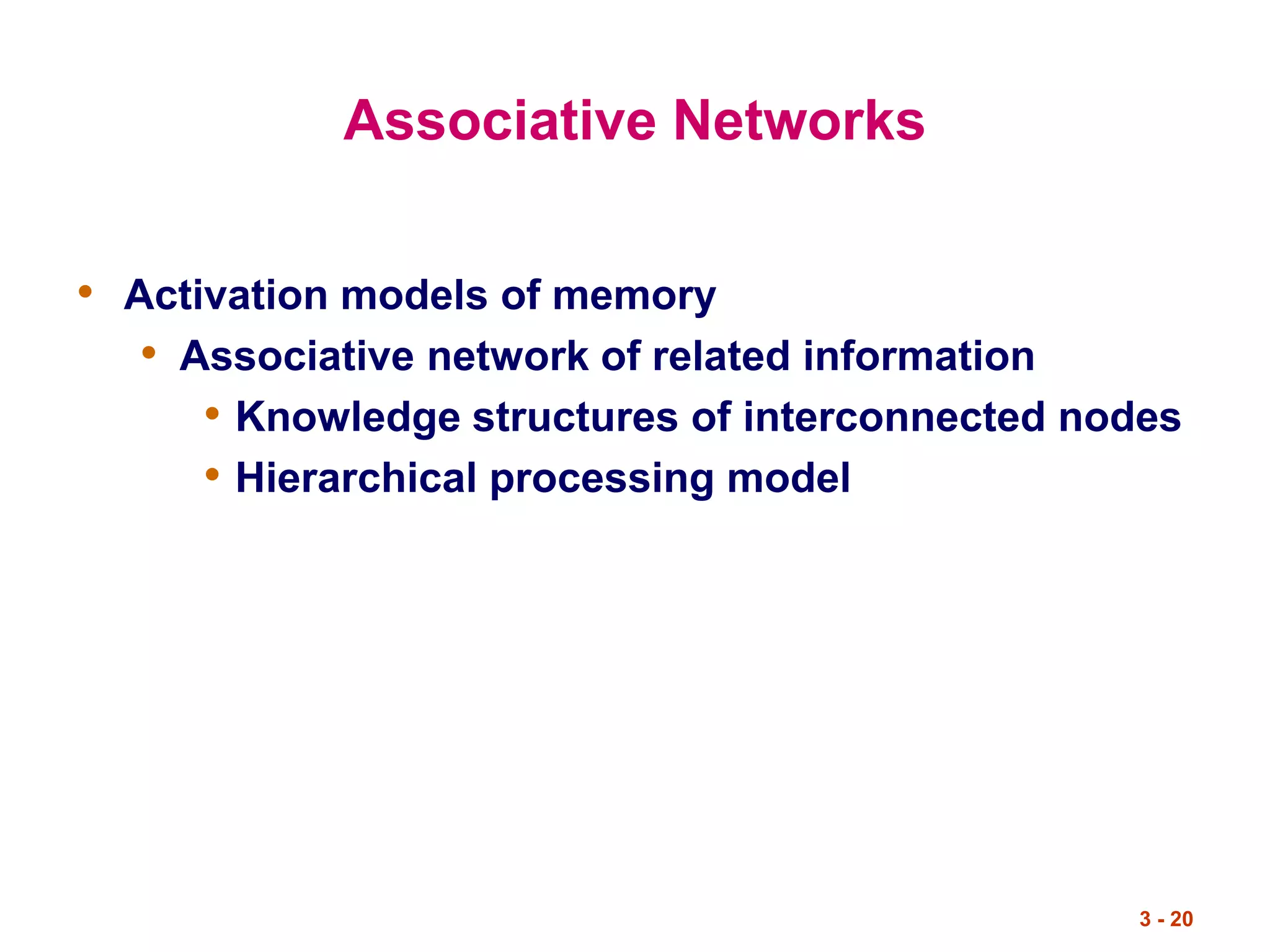 Associative Networks

• Activation models of memory
  • Associative network of related information
    • Knowledge structures of interconnected nodes
    • Hierarchical processing model

3 - 20